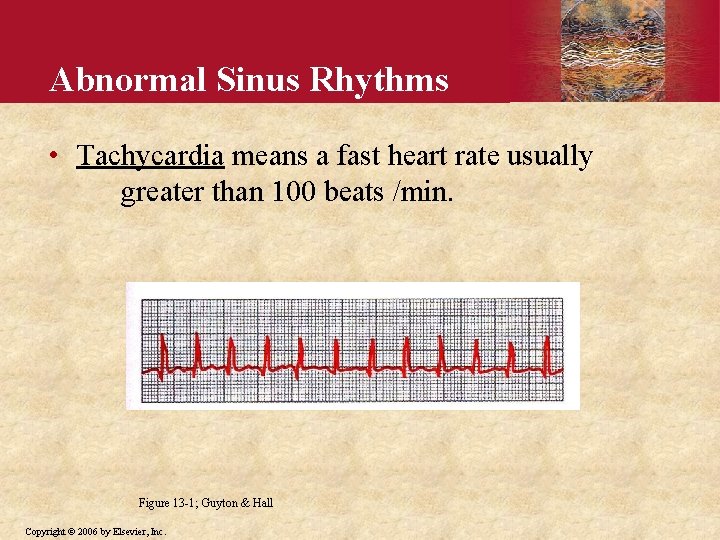 Abnormal Sinus Rhythms

• Tachycardia means a fast heart rate usually greater than 100 beats /min.

Figure 13-1; Guyton & Hall

Copyright © 2006 by Elsevier, Inc.